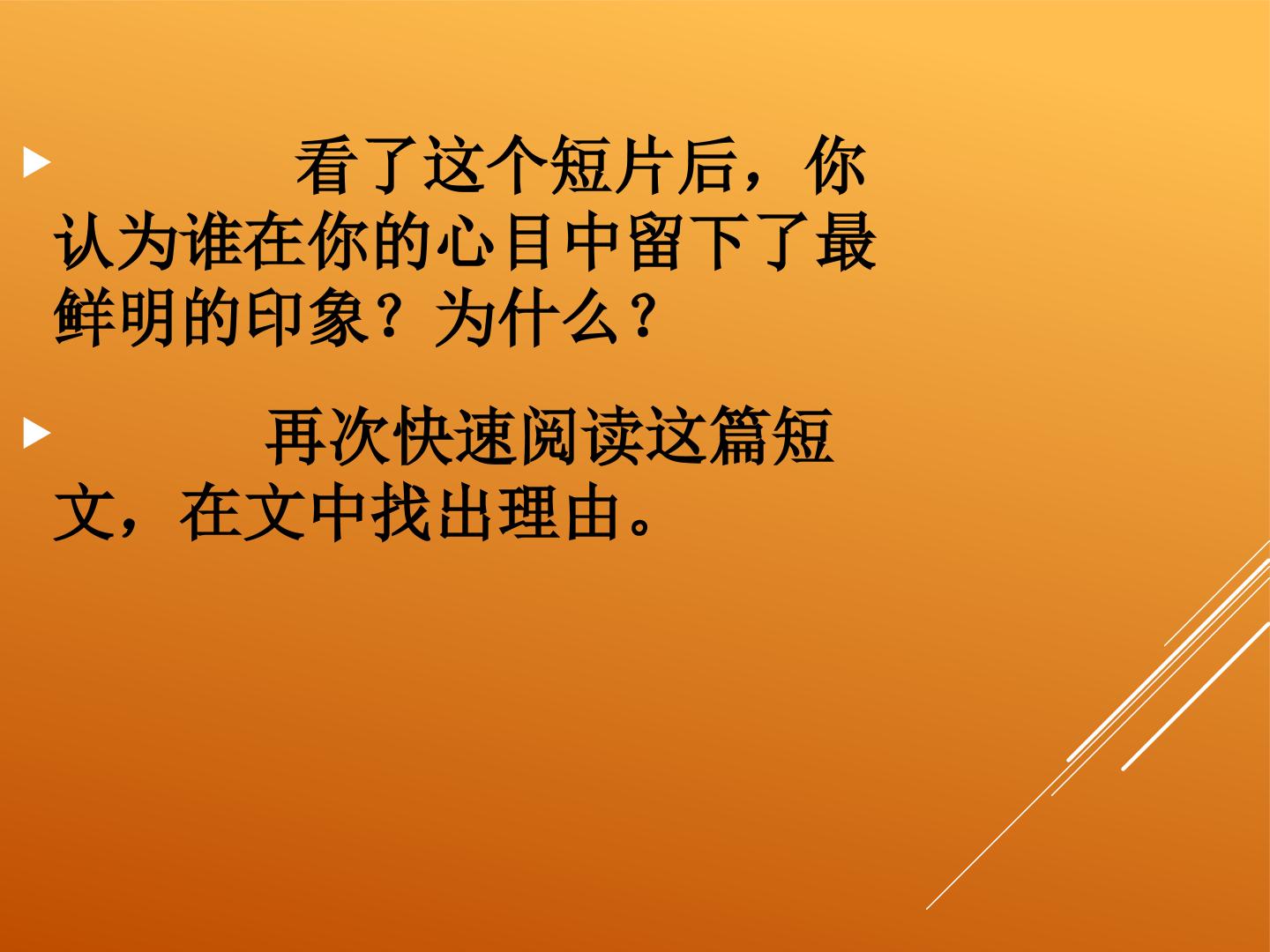 看了这个短片后，你认为谁在你的心目中留下了最鲜明的印象？为什么？

再次快速阅读这篇短文，在文中找出理由。